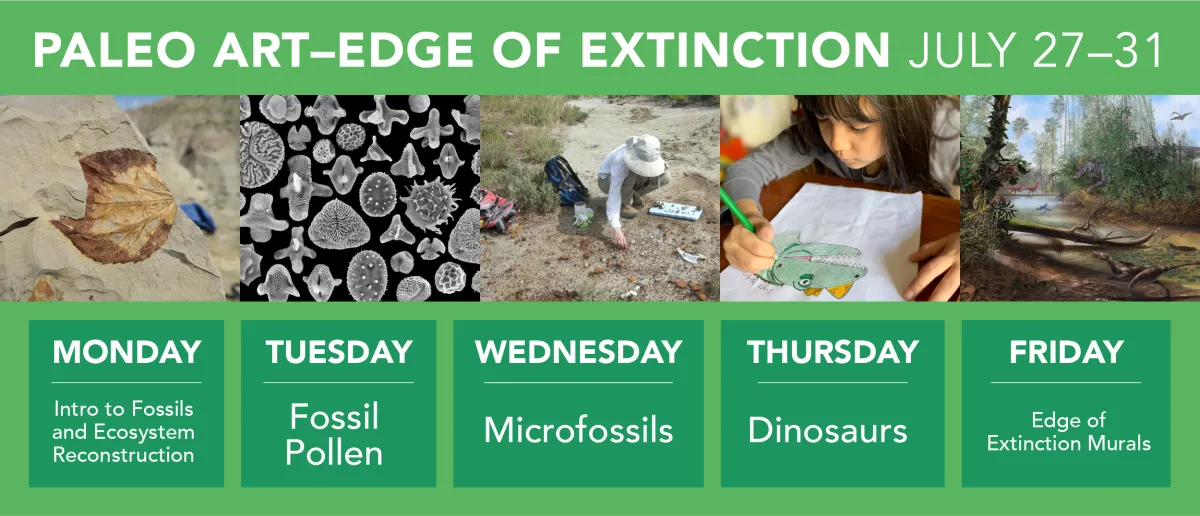 PALEO ART–EDGE OF EXTINCTION JULY 27–31

MONDAY
Intro to Fossils and Ecosystem Reconstruction

TUESDAY
Fossil Pollen

WEDNESDAY
Microfossils

THURSDAY
Dinosaurs

FRIDAY
Edge of Extinction Murals